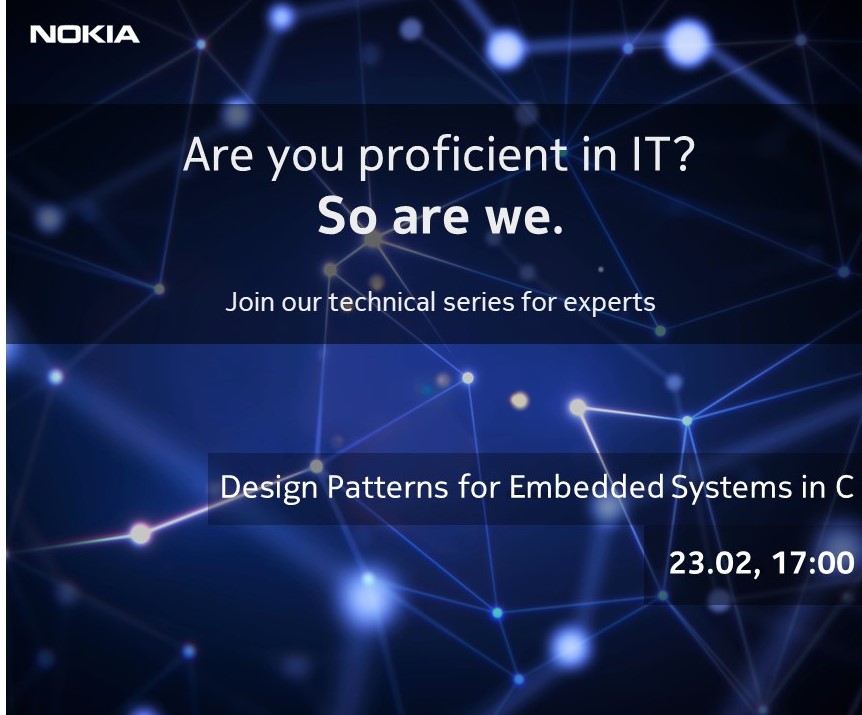 NOKIA

Are you proficient in IT?
So are we.

Join our technical series for experts

Design Patterns for Embedded Systems in C

23.02, 17:00